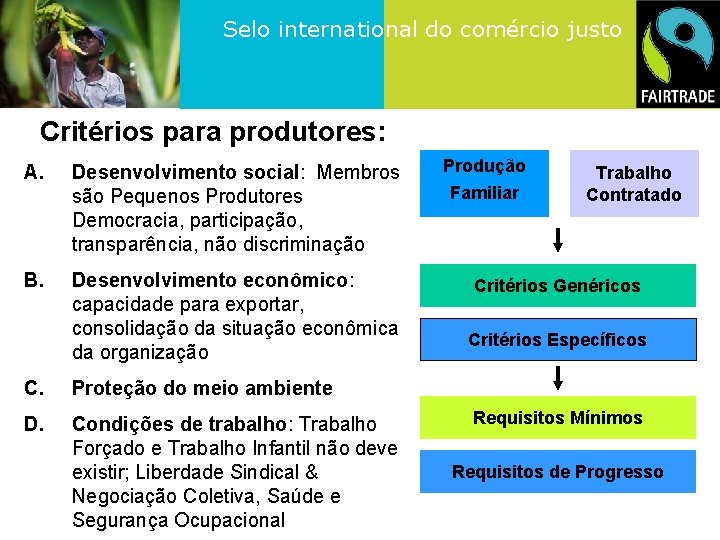 Selo international do comércio justo

FAIRTRADE

Critérios para produtores:

A. Desenvolvimento social: Membros são Pequenos Produtores Democracia, participação, transparência, não discriminação

B. Desenvolvimento econômico: capacidade para exportar, consolidação da situação econômica da organização

C. Proteção do meio ambiente

D. Condições de trabalho: Trabalho Forçado e Trabalho Infantil não deve existir; Liberdade Sindical & Negociação Coletiva, Saúde e Segurança Ocupacional

Produção Familiar

Trabalho Contratado

Critérios Genéricos

Critérios Específicos

Requisitos Mínimos

Requisitos de Progresso